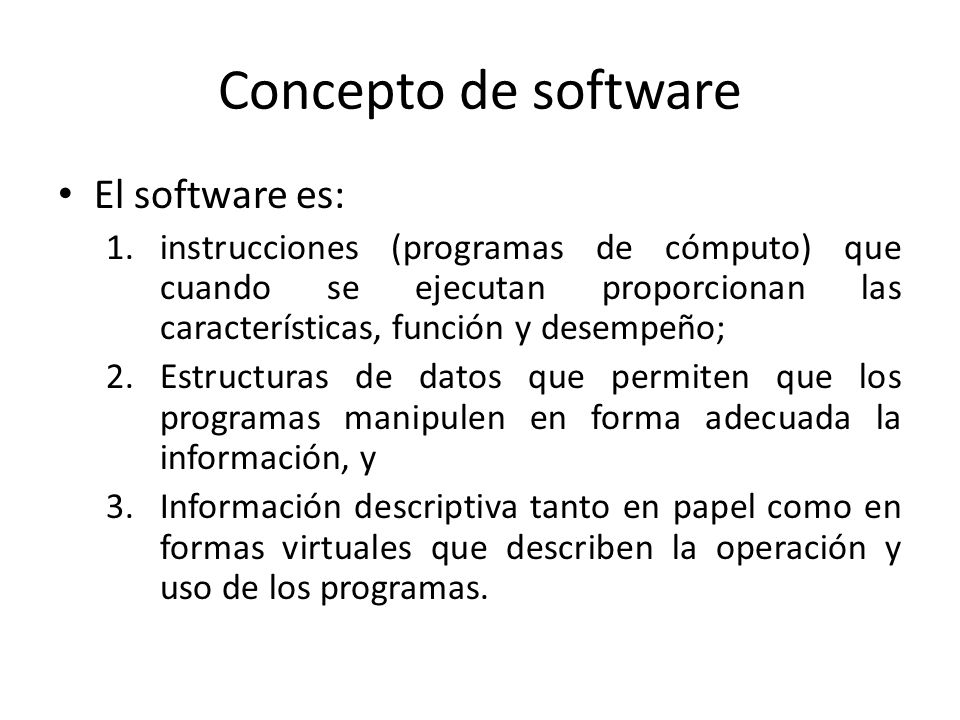 Concepto de software

• El software es:
1. instrucciones (programas de cómputo) que cuando se ejecutan proporcionan las características, función y desempeño;
2. Estructuras de datos que permiten que los programas manipulen en forma adecuada la información, y
3. Información descriptiva tanto en papel como en formas virtuales que describen la operación y uso de los programas.